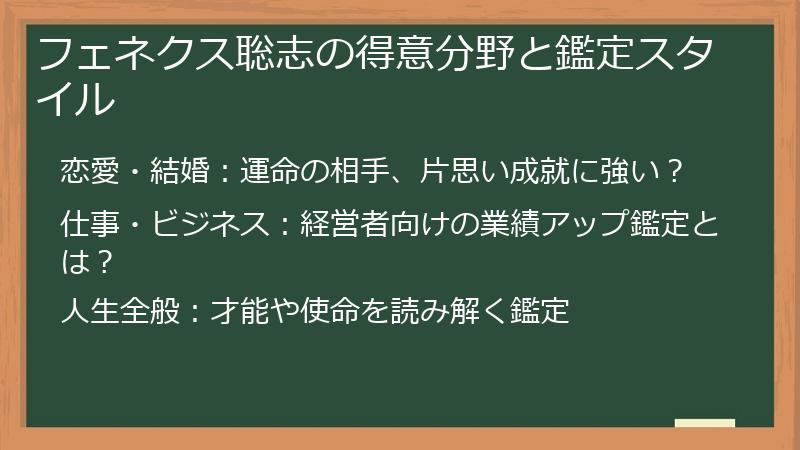 フェネクス聡志の得意分野と鑑定スタイル

恋愛・結婚：運命の相手、片思い成就に強い？

仕事・ビジネス：経営者向けの業績アップ鑑定とは？

人生全般：才能や使命を読み解く鑑定